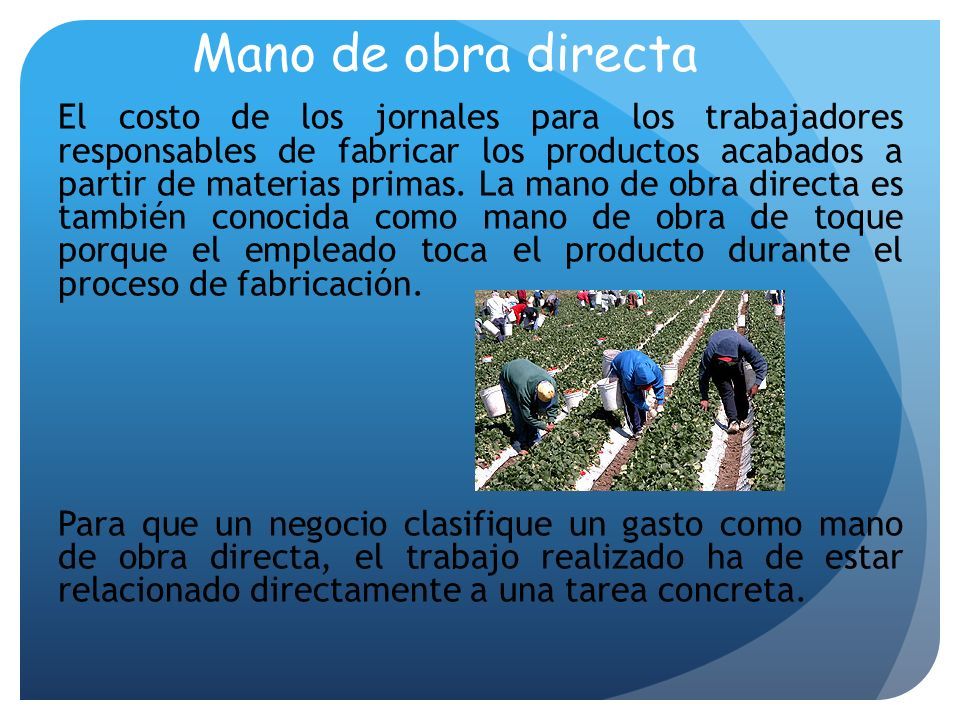 Mano de obra directa

El costo de los jornales para los trabajadores responsables de fabricar los productos acabados a partir de materias primas. La mano de obra directa es también conocida como mano de obra de toque porque el empleado toca el producto durante el proceso de fabricación.

Para que un negocio clasifique un gasto como mano de obra directa, el trabajo realizado ha de estar relacionado directamente a una tarea concreta.